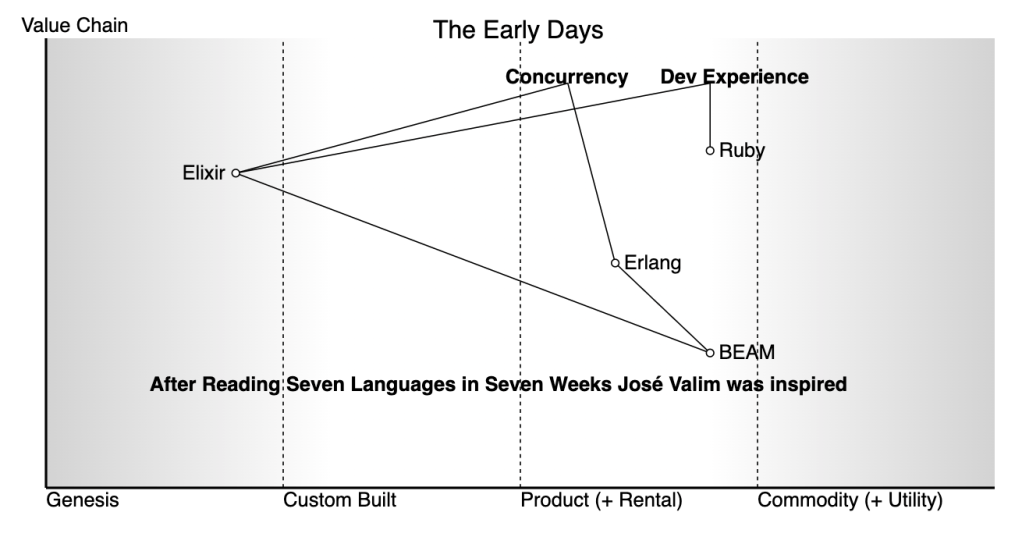 Value Chain

The Early Days

Concurrency

Dev Experience

Ruby

Elixir

Erlang

BEAM

After Reading Seven Languages in Seven Weeks José Valim was inspired

Genesis

Custom Built

Product (+ Rental)

Commodity (+ Utility)